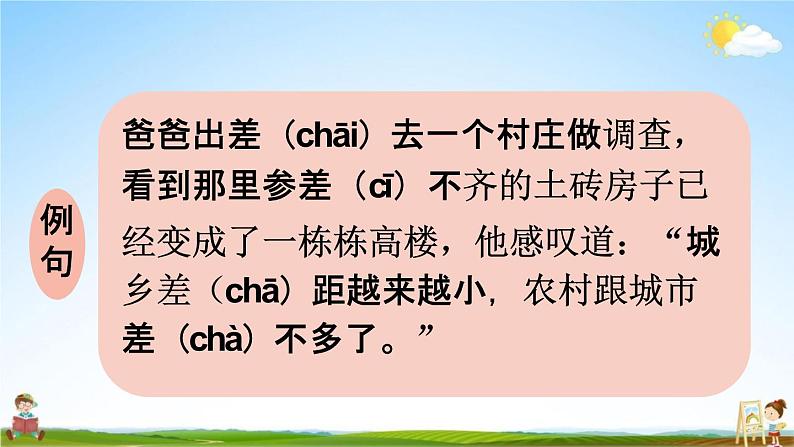 例句

爸爸出差（chāi）去一个村庄做调查，看到那里参差（cī）不齐的土砖房子已经变成了一栋栋高楼，他感叹道：“城乡差（chā）距越来越小，农村跟城市差（chà）不多了。”